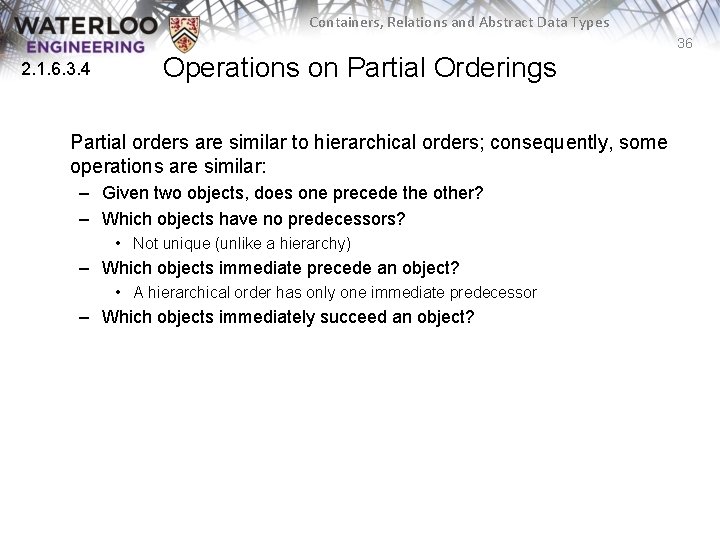 WATERLOO
ENGINEERING

Containers, Relations and Abstract Data Types

36

2.1.6.3.4 Operations on Partial Orderings

Partial orders are similar to hierarchical orders; consequently, some operations are similar:

– Given two objects, does one precede the other?
– Which objects have no predecessors?
  • Not unique (unlike a hierarchy)
– Which objects immediate precede an object?
  • A hierarchical order has only one immediate predecessor
– Which objects immediately succeed an object?